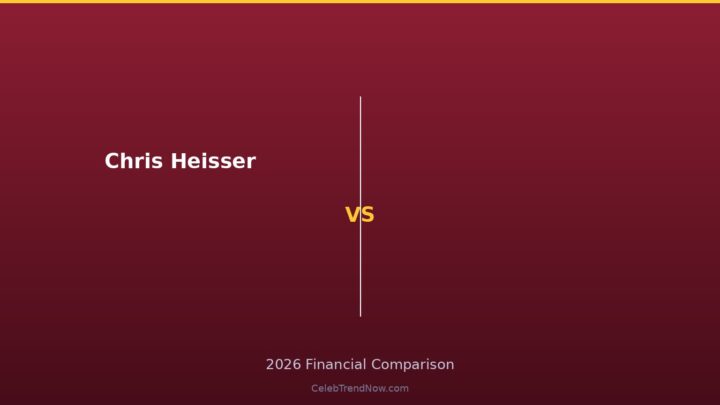 Chris Heisser

VS

2026 Financial Comparison

CelebTrendNow.com